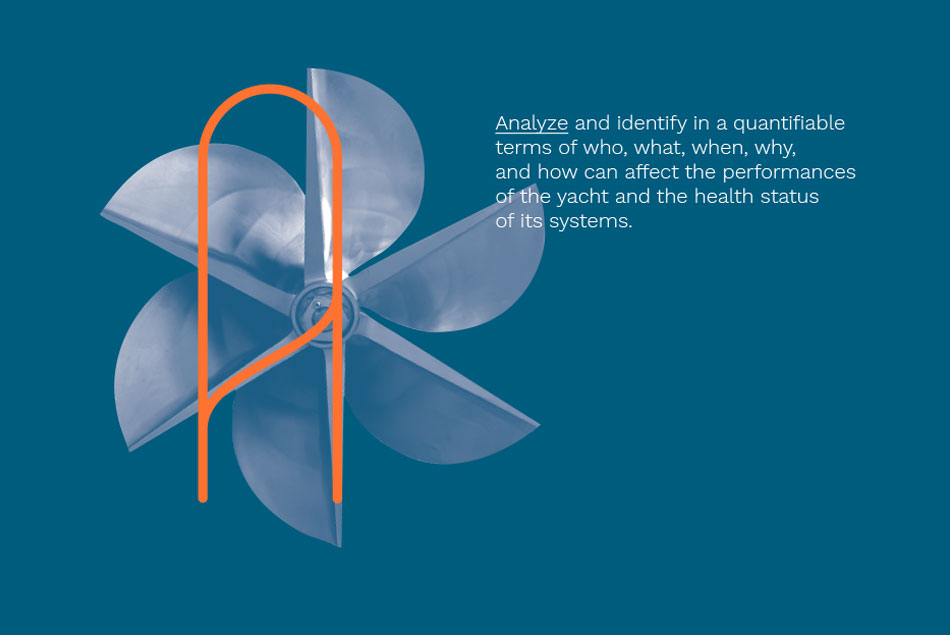 Analyze and identify in a quantifiable terms of who, what, when, why, and how can affect the performances of the yacht and the health status of its systems.